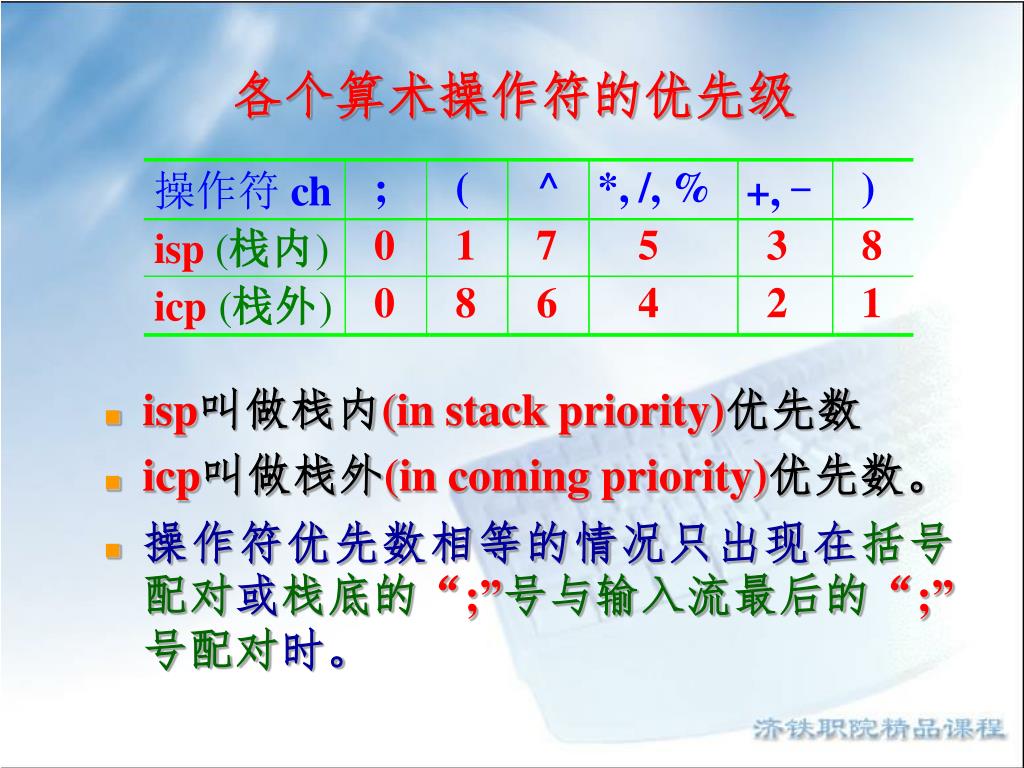 各个算术操作符的优先级

| 操作符 ch | ; | ( | ^ | *, /, % | +, − | ) |
|---|---|---|---|---|---|---|
| isp (栈内) | 0 | 1 | 7 | 5 | 3 | 8 |
| icp (栈外) | 0 | 8 | 6 | 4 | 2 | 1 |

isp叫做栈内(in stack priority)优先数

icp叫做栈外(in coming priority)优先数。

操作符优先数相等的情况只出现在括号配对或栈底的“;”号与输入流最后的“;”号配对时。

济铁职院精品课程